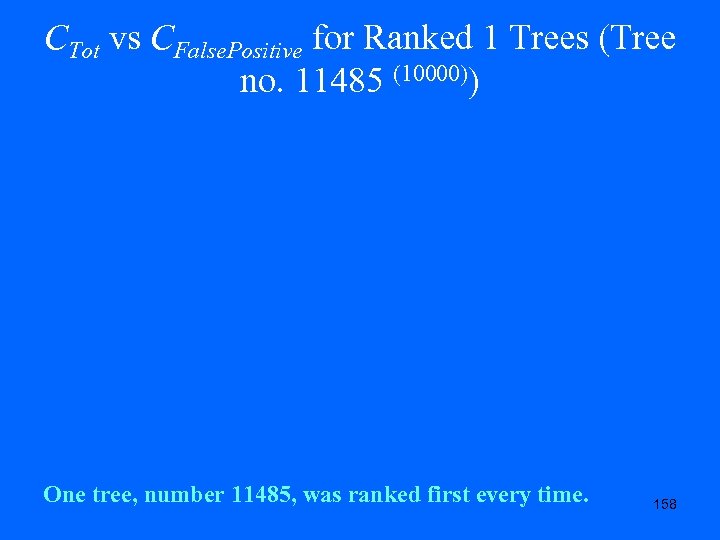 $C_{Tot}$ vs $C_{FalsePositive}$ for Ranked 1 Trees (Tree no. 11485 $^{(10000)}$)

One tree, number 11485, was ranked first every time.

158